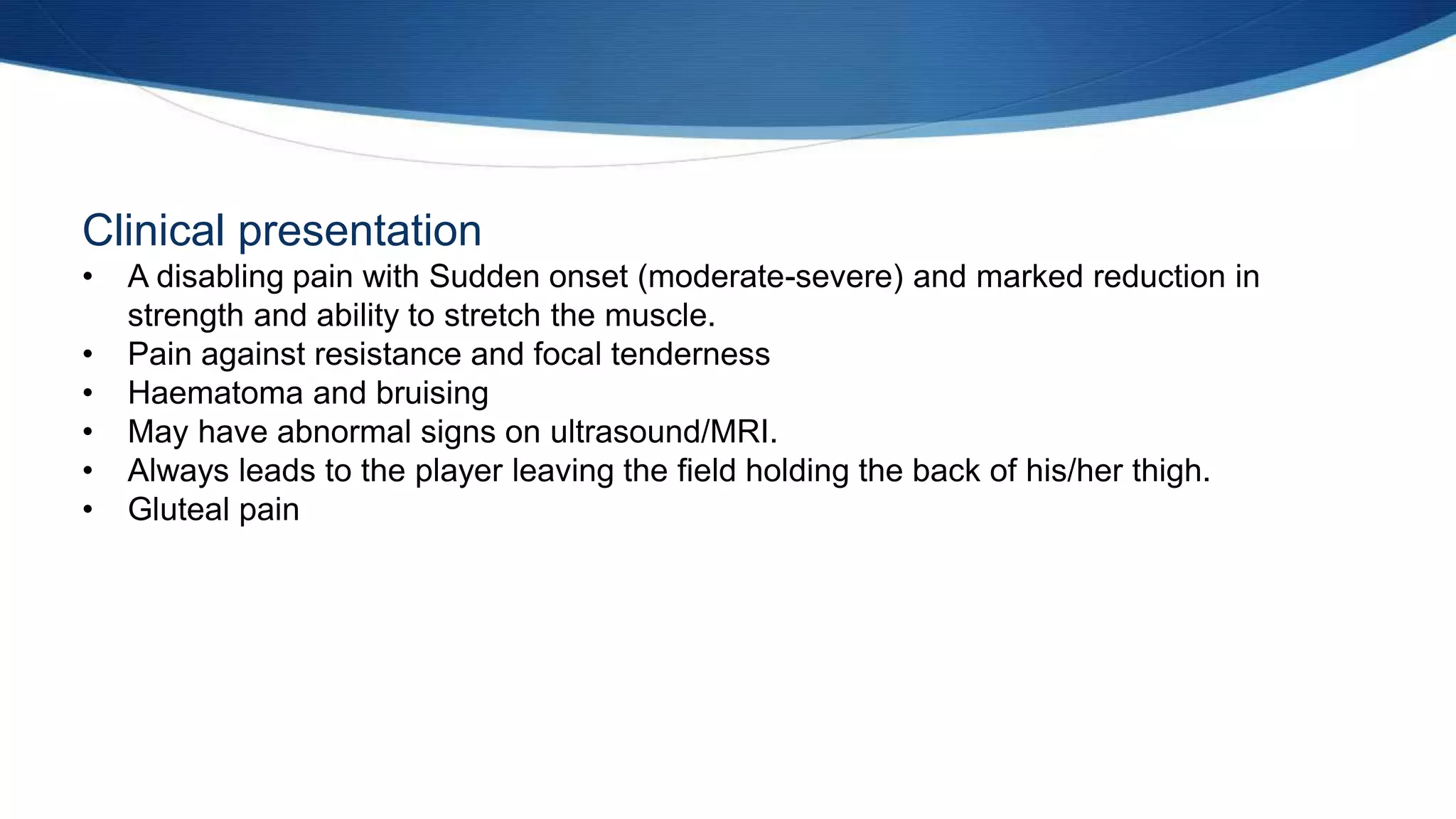 Clinical presentation

• A disabling pain with Sudden onset (moderate-severe) and marked reduction in strength and ability to stretch the muscle.
• Pain against resistance and focal tenderness
• Haematoma and bruising
• May have abnormal signs on ultrasound/MRI.
• Always leads to the player leaving the field holding the back of his/her thigh.
• Gluteal pain